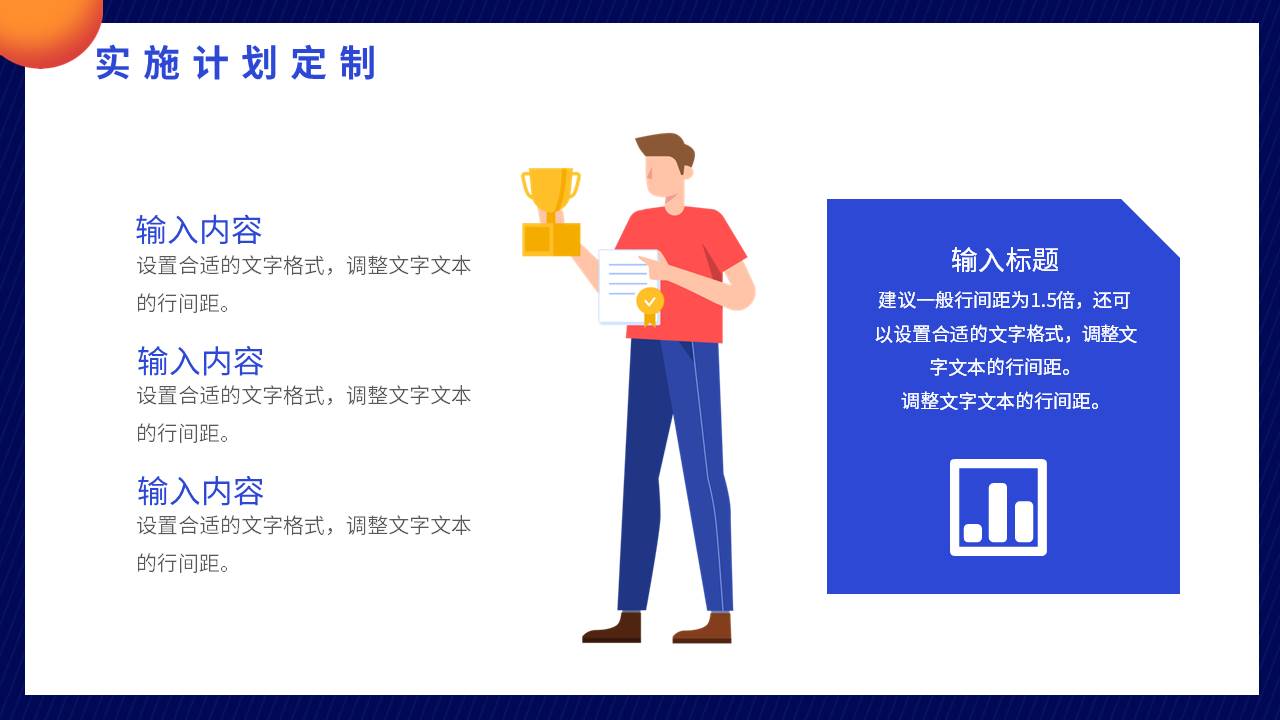 实施计划定制

输入内容
设置合适的文字格式，调整文字文本的行间距。

输入内容
设置合适的文字格式，调整文字文本的行间距。

输入内容
设置合适的文字格式，调整文字文本的行间距。

输入标题
建议一般行间距为1.5倍，还可以设置合适的文字格式，调整文字文本的行间距。
调整文字文本的行间距。